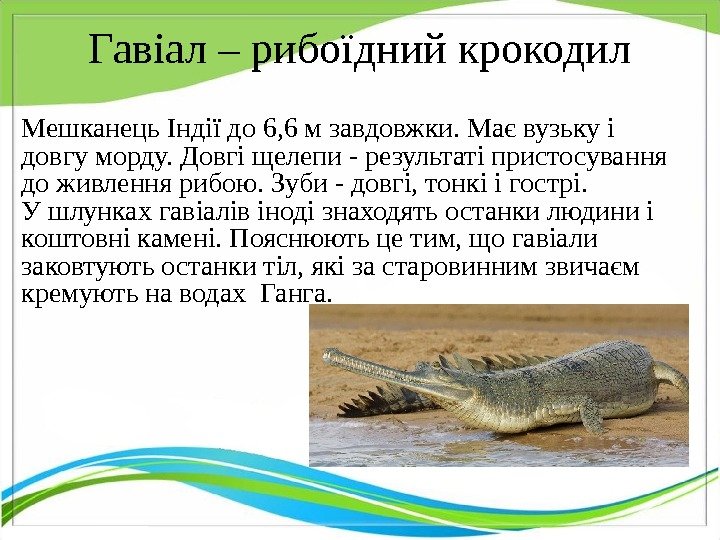 Гавіал – рибоїдний крокодил

Мешканець Індії до 6,6 м завдовжки. Має вузьку і довгу морду. Довгі щелепи - результаті пристосування до живлення рибою. Зуби - довгі, тонкі і гострі.
У шлунках гавіалів іноді знаходять останки людини і коштовні камені. Пояснюють це тим, що гавіали заковтують останки тіл, які за старовинним звичаєм кремують на водах Ганга.